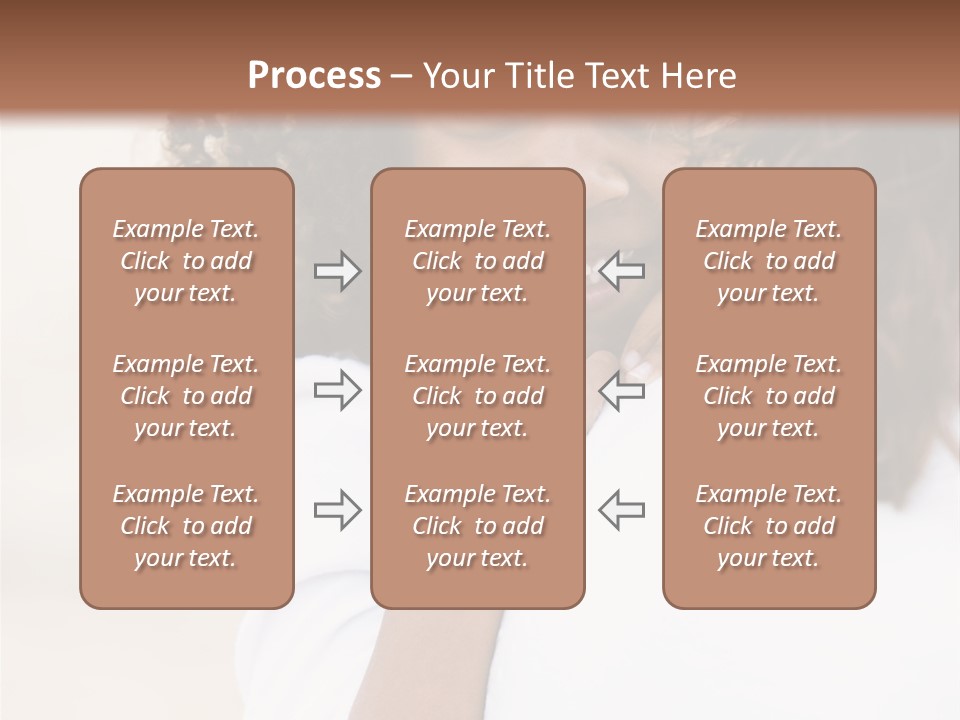 Process – Your Title Text Here

Example Text. Click to add your text.

Example Text. Click to add your text.

Example Text. Click to add your text.

Example Text. Click to add your text.

Example Text. Click to add your text.

Example Text. Click to add your text.

Example Text. Click to add your text.

Example Text. Click to add your text.

Example Text. Click to add your text.